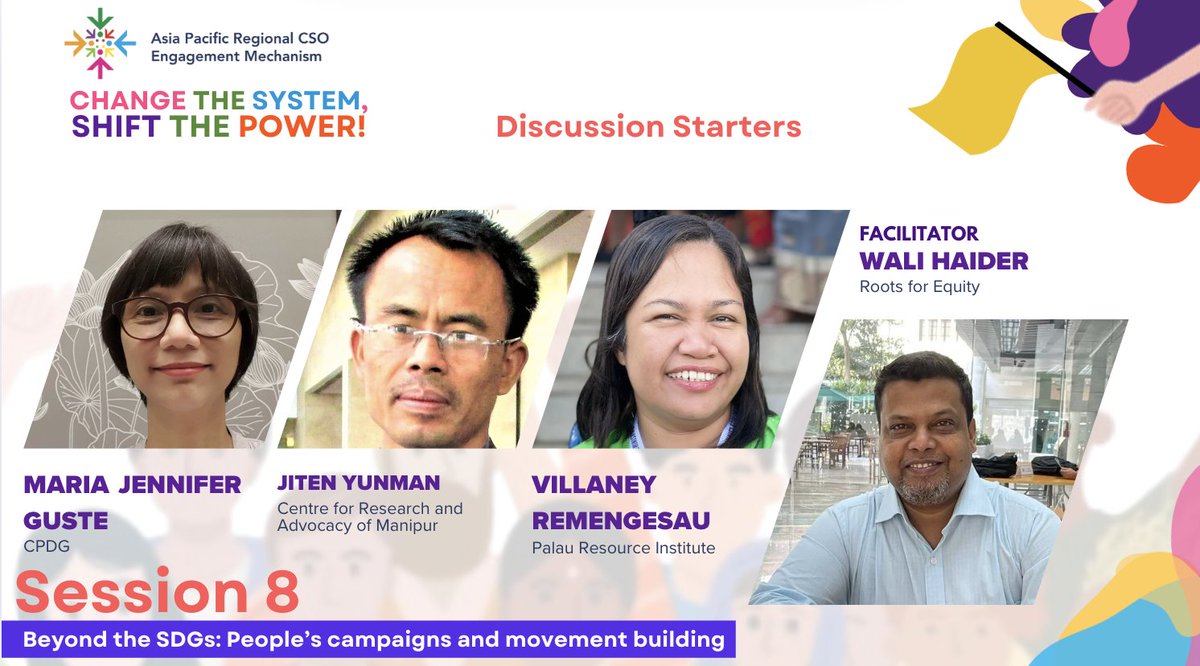 Asia Pacific Regional CSO Engagement Mechanism

CHANGE THE SYSTEM, SHIFT THE POWER!

Discussion Starters

FACILITATOR
WALI HAIDER
Roots for Equity

MARIA JENNIFER GUSTE
CPDG

JITEN YUNMAN
Centre for Research and Advocacy of Manipur

VILLANEY REMENGESAU
Palau Resource Institute

Session 8

Beyond the SDGs: People's campaigns and movement building